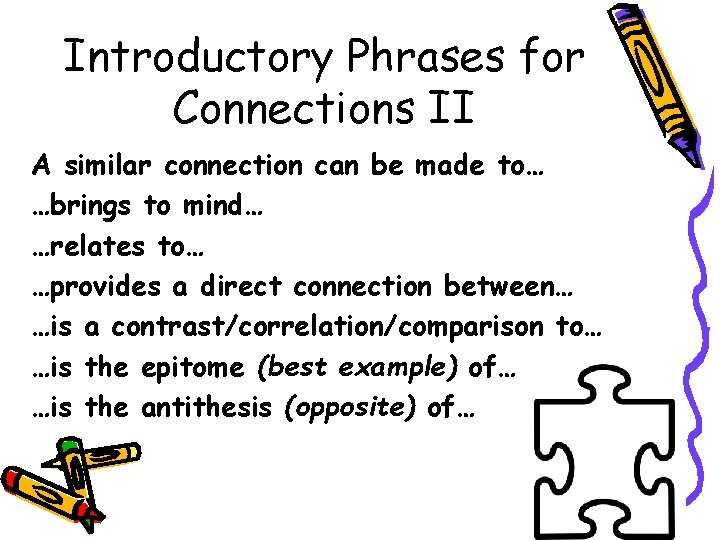 Introductory Phrases for Connections II

A similar connection can be made to…
…brings to mind…
…relates to…
…provides a direct connection between…
…is a contrast/correlation/comparison to…
…is the epitome (best example) of…
…is the antithesis (opposite) of…